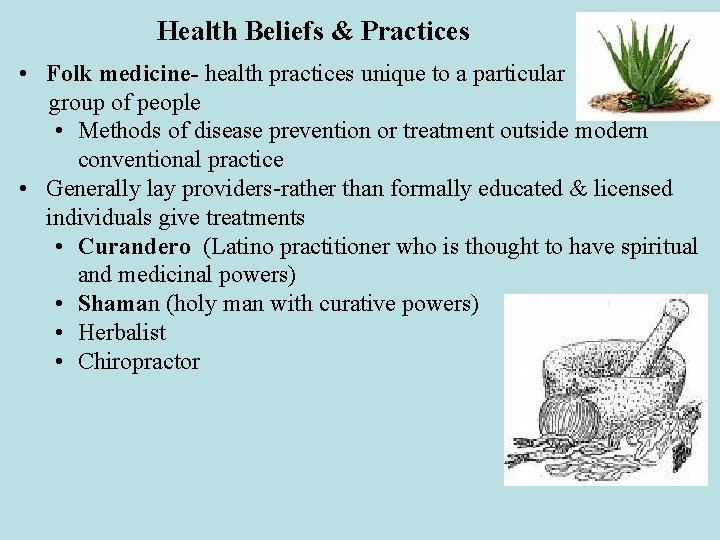 Health Beliefs & Practices

• Folk medicine- health practices unique to a particular group of people
  • Methods of disease prevention or treatment outside modern conventional practice
• Generally lay providers-rather than formally educated & licensed individuals give treatments
  • Curandero (Latino practitioner who is thought to have spiritual and medicinal powers)
  • Shaman (holy man with curative powers)
  • Herbalist
  • Chiropractor